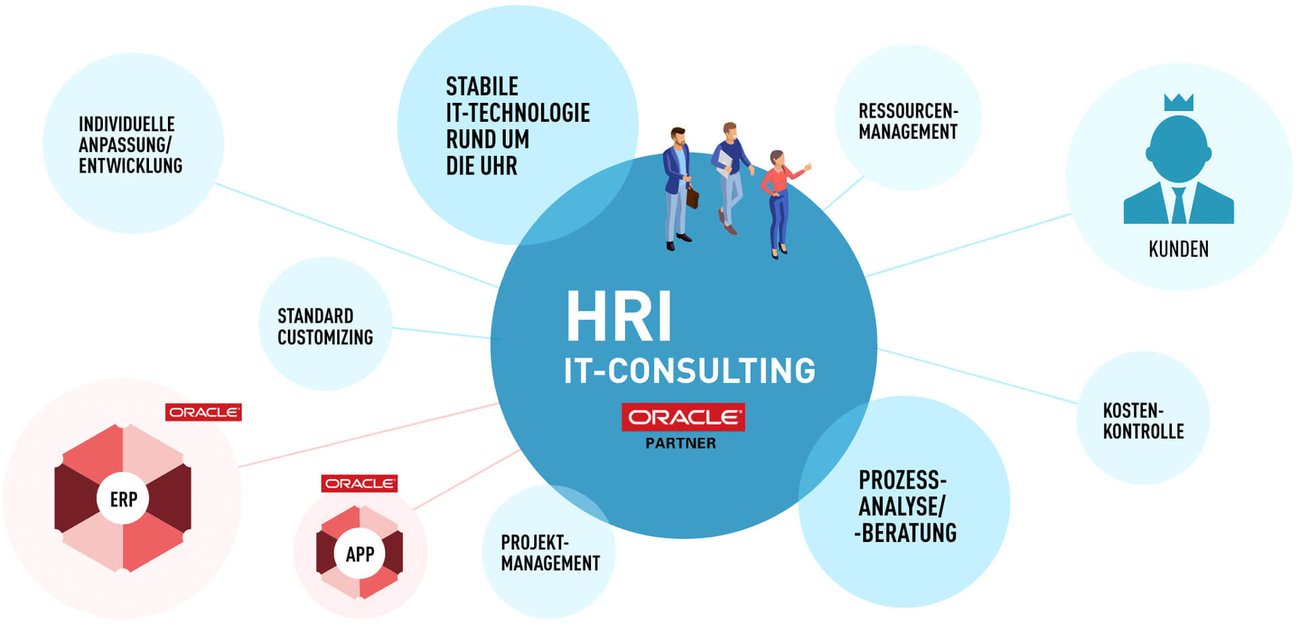 INDIVIDUELLE ANPASSUNG/ ENTWICKLUNG

STABILE IT-TECHNOLOGIE RUND UM DIE UHR

RESSOURCEN-MANAGEMENT

KUNDEN

STANDARD CUSTOMIZING

HRI IT-CONSULTING

ORACLE PARTNER

KOSTEN-KONTROLLE

ORACLE

ERP

ORACLE

APP

PROJEKT-MANAGEMENT

PROZESS-ANALYSE/ -BERATUNG